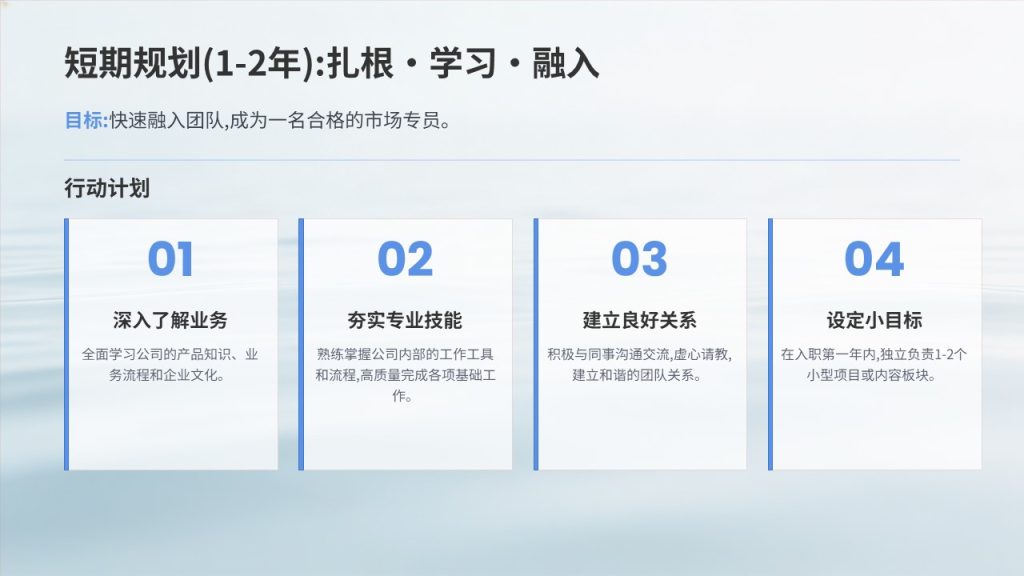 短期规划(1-2年):扎根・学习・融入

目标:快速融入团队,成为一名合格的市场专员。

行动计划

01
深入了解业务
全面学习公司的产品知识、业务流程和企业文化。

02
夯实专业技能
熟练掌握公司内部的工作工具和流程,高质量完成各项基础工作。

03
建立良好关系
积极与同事沟通交流,虚心请教,建立和谐的团队关系。

04
设定小目标
在入职第一年内,独立负责1-2个小型项目或内容板块。